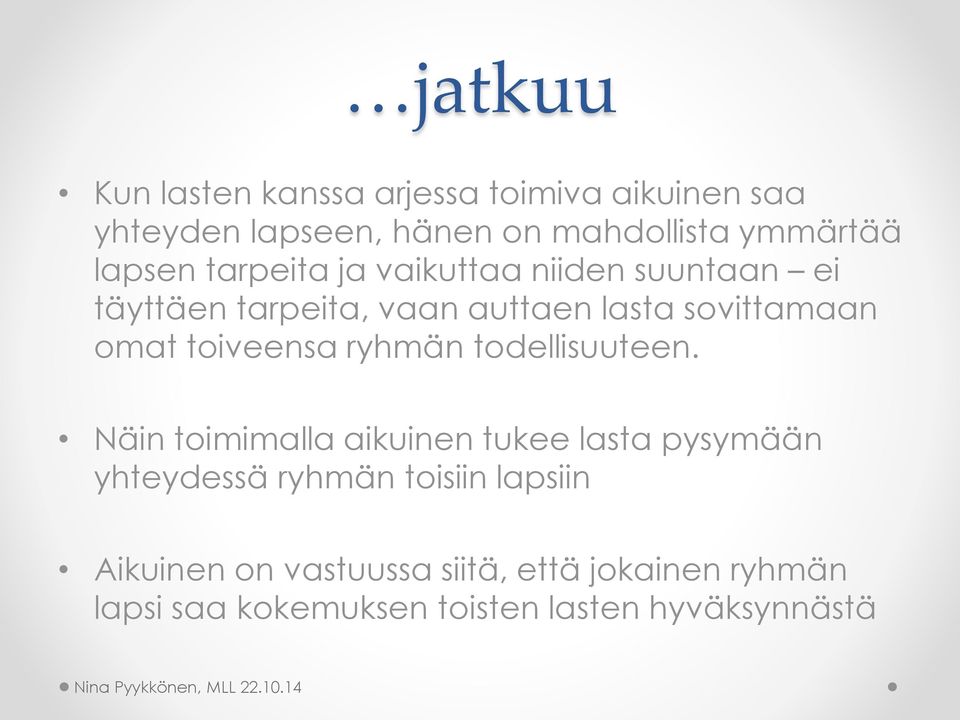 …jatkuu

• Kun lasten kanssa arjessa toimiva aikuinen saa yhteyden lapseen, hänen on mahdollista ymmärtää lapsen tarpeita ja vaikuttaa niiden suuntaan – ei täyttäen tarpeita, vaan auttaen lasta sovittamaan omat toiveensa ryhmän todellisuuteen.

• Näin toimimalla aikuinen tukee lasta pysymään yhteydessä ryhmän toisiin lapsiin

• Aikuinen on vastuussa siitä, että jokainen ryhmän lapsi saa kokemuksen toisten lasten hyväksynnästä

Nina Pyykkönen, MLL 22.10.14